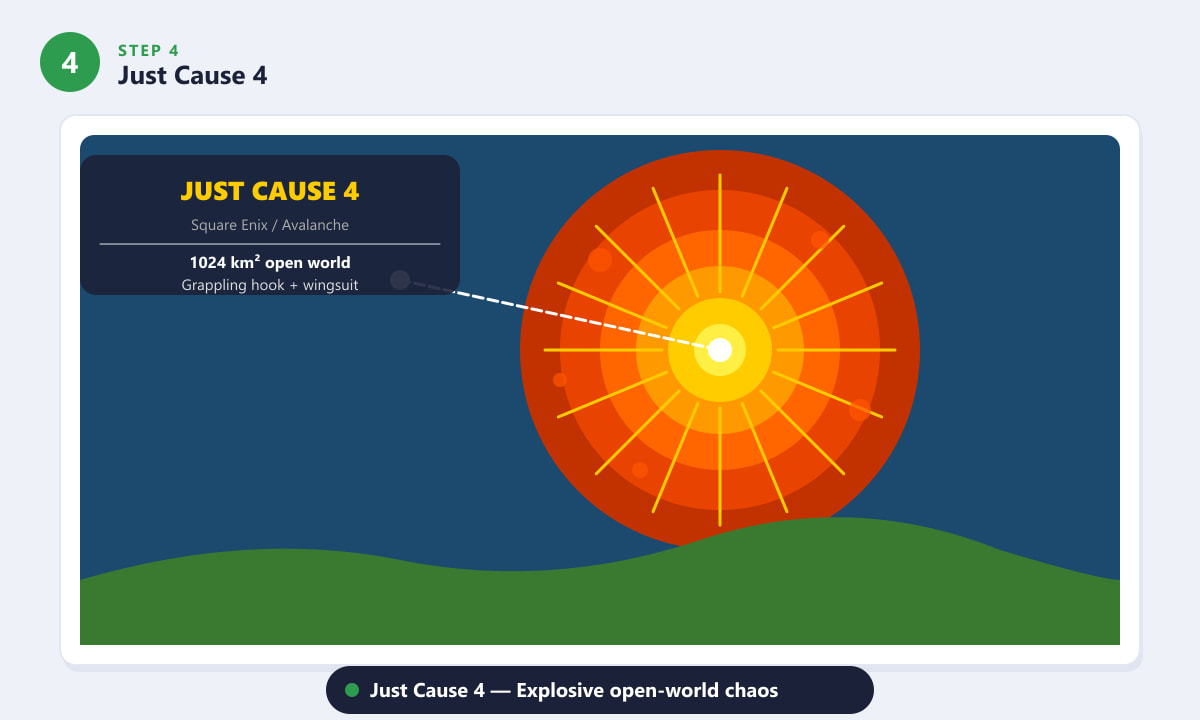 4

STEP 4
Just Cause 4

JUST CAUSE 4
Square Enix / Avalanche
1024 km² open world
Grappling hook + wingsuit

Just Cause 4 — Explosive open-world chaos